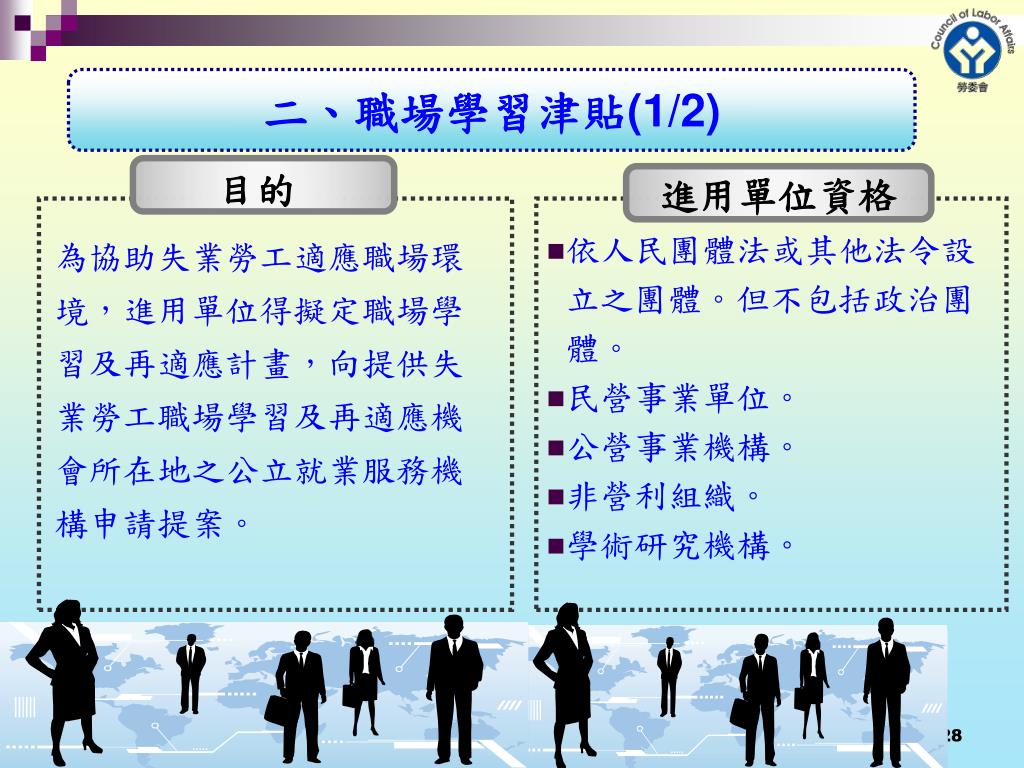 Council of Labor Affairs
勞委會

二、職場學習津貼(1/2)

目的

為協助失業勞工適應職場環境，進用單位得擬定職場學習及再適應計畫，向提供失業勞工職場學習及再適應機會所在地之公立就業服務機構申請提案。

進用單位資格

■依人民團體法或其他法令設立之團體。但不包括政治團體。
■民營事業單位。
■公營事業機構。
■非營利組織。
■學術研究機構。

28